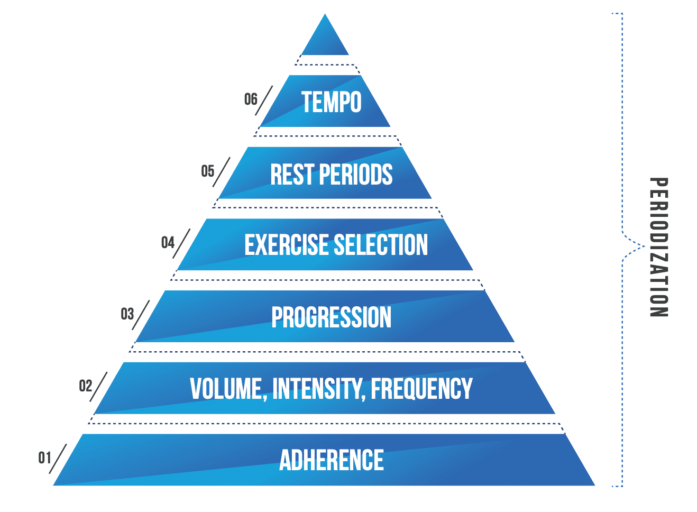 06 TEMPO

05 REST PERIODS

04 EXERCISE SELECTION

03 PROGRESSION

02 VOLUME, INTENSITY, FREQUENCY

01 ADHERENCE

PERIODIZATION